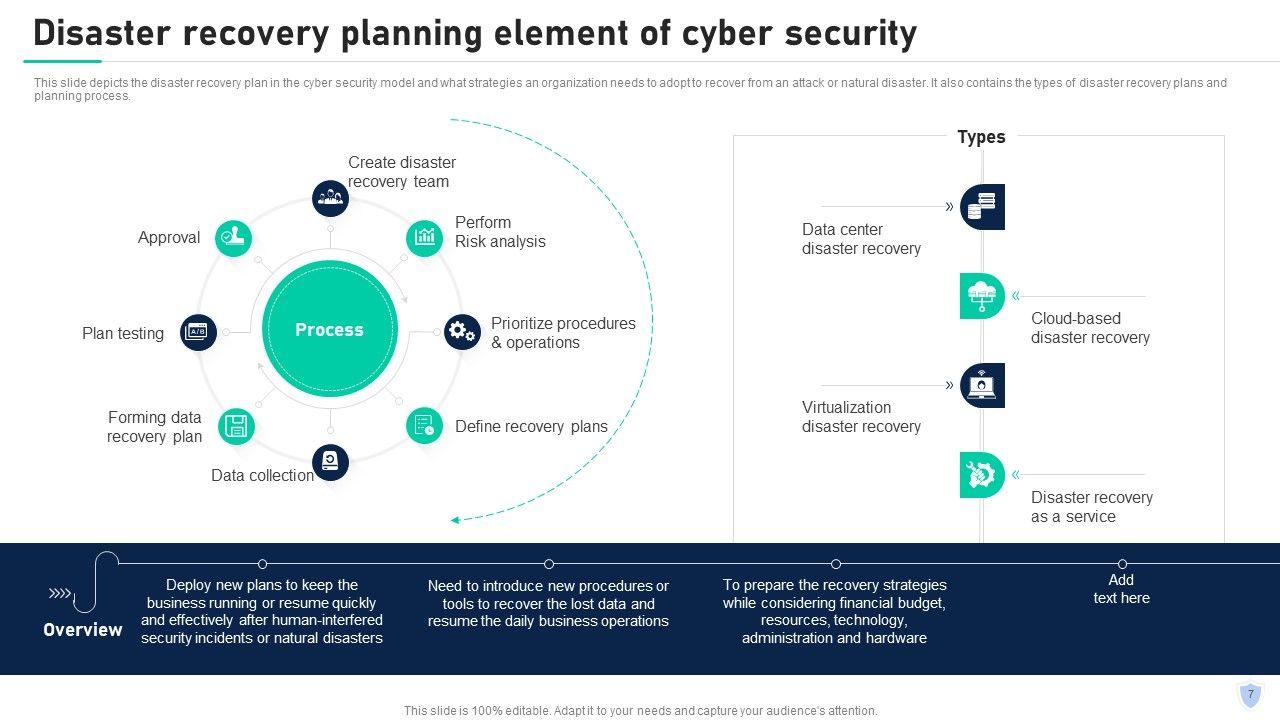 Disaster recovery planning element of cyber security

This slide depicts the disaster recovery plan in the cyber security model and what strategies an organization needs to adopt to recover from an attack or natural disaster. It also contains the types of disaster recovery plans and planning process.

Process

Create disaster recovery team

Perform Risk analysis

Prioritize procedures & operations

Define recovery plans

Data collection

Forming data recovery plan

Plan testing

Approval

Types

Data center disaster recovery

Cloud-based disaster recovery

Virtualization disaster recovery

Disaster recovery as a service

Overview

Deploy new plans to keep the business running or resume quickly and effectively after human-interfered security incidents or natural disasters

Need to introduce new procedures or tools to recover the lost data and resume the daily business operations

To prepare the recovery strategies while considering financial budget, resources, technology, administration and hardware

Add text here

This slide is 100% editable. Adapt it to your needs and capture your audience's attention.

7